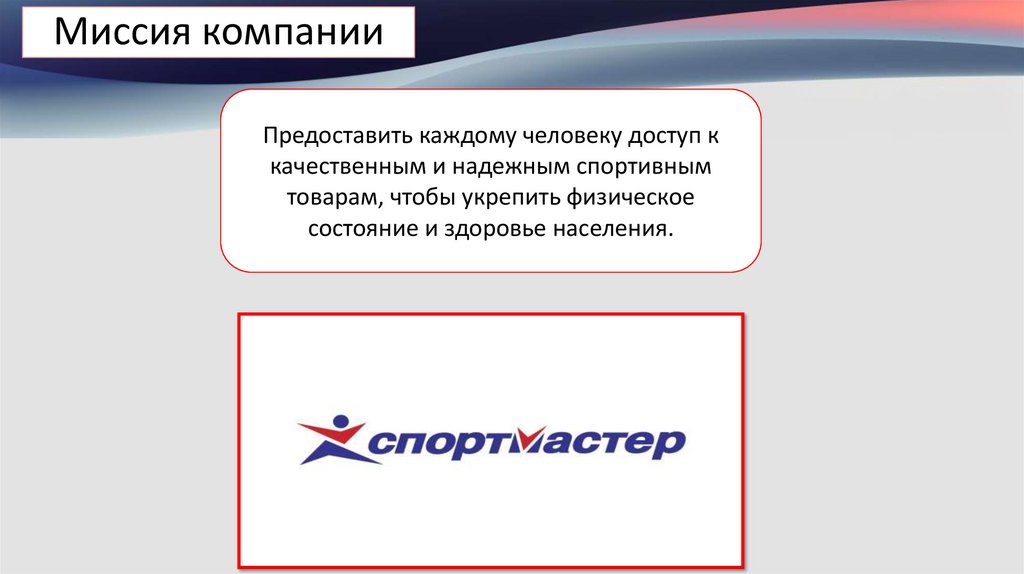 Миссия компании

Предоставить каждому человеку доступ к качественным и надежным спортивным товарам, чтобы укрепить физическое состояние и здоровье населения.

спортмастер